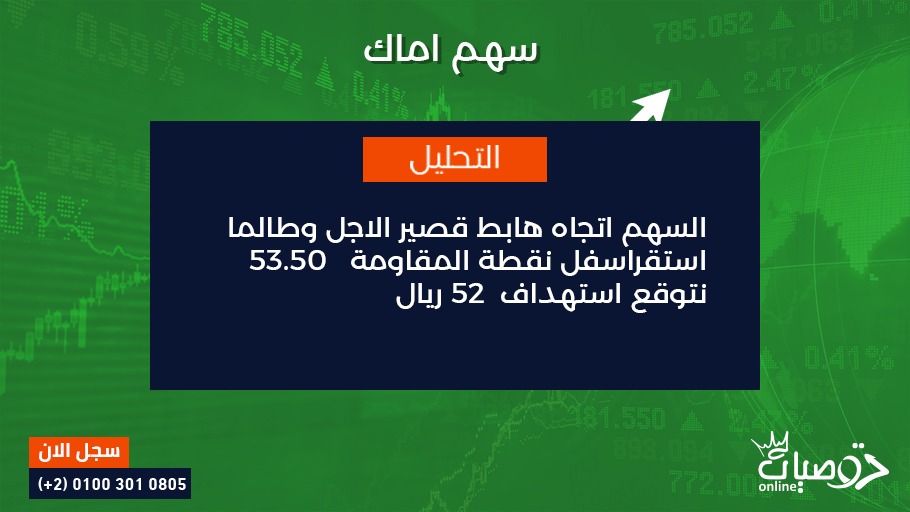 سهم اماك

التحليل

السهم اتجاه هابط قصير الاجل وطالما استقراسفل نقطة المقاومة 53.50 نتوقع استهداف 52 ريال

سجل الان
(+2) 0100 301 0805

توصيات
online